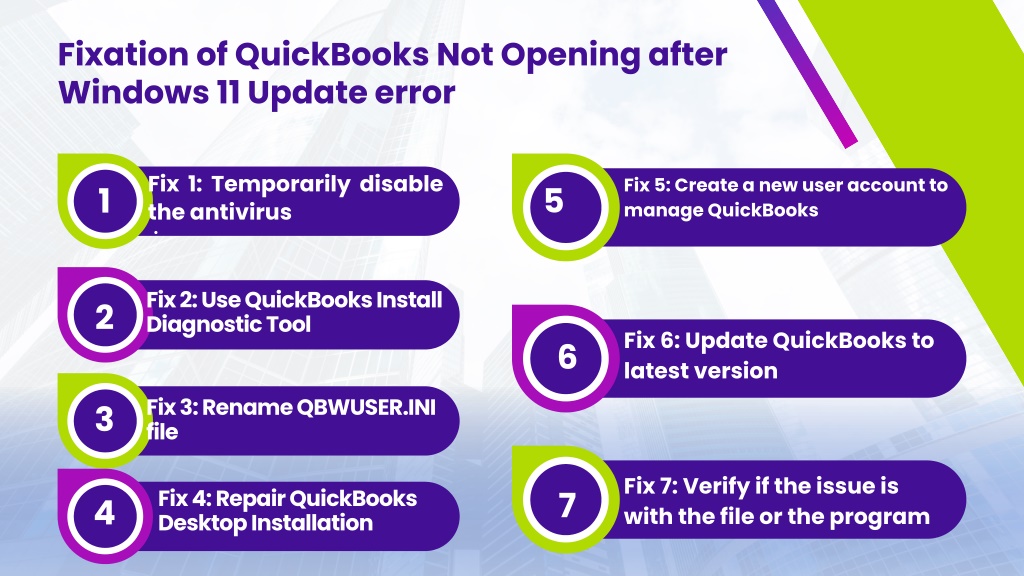 Fixation of QuickBooks Not Opening after Windows 11 Update error

1
Fix 1: Temporarily disable the antivirus

2
Fix 2: Use QuickBooks Install Diagnostic Tool

3
Fix 3: Rename QBWUSER.INI file

4
Fix 4: Repair QuickBooks Desktop Installation

5
Fix 5: Create a new user account to manage QuickBooks

6
Fix 6: Update QuickBooks to latest version

7
Fix 7: Verify if the issue is with the file or the program